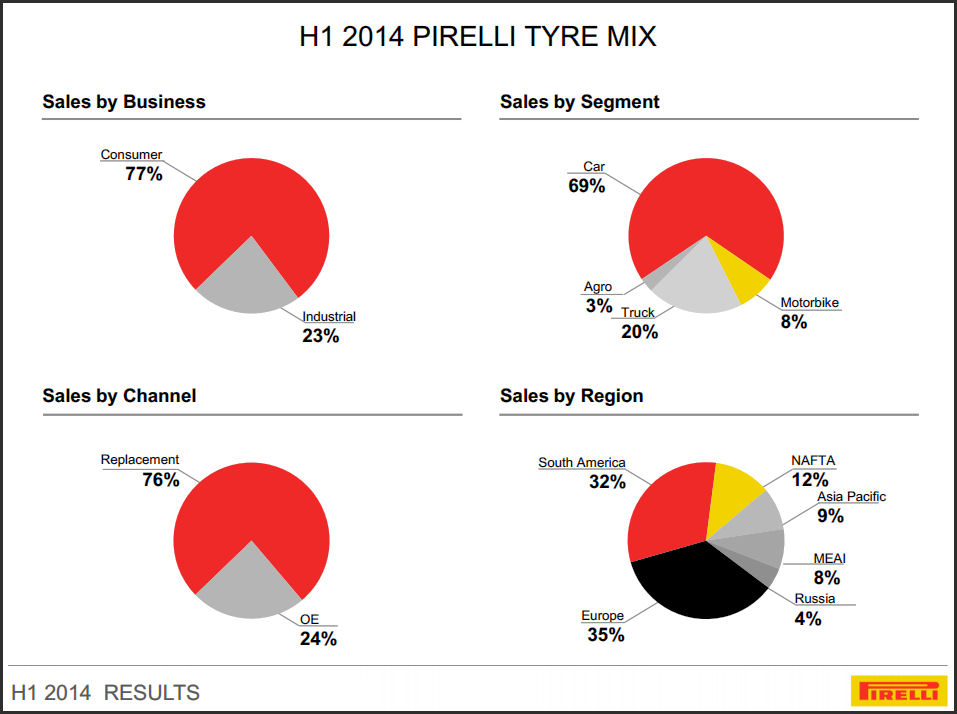 H1 2014 PIRELLI TYRE MIX

Sales by Business

Consumer
77%

Industrial
23%

Sales by Segment

Car
69%

Agro
3%

Truck
20%

Motorbike
8%

Sales by Channel

Replacement
76%

OE
24%

Sales by Region

South America
32%

NAFTA
12%

Asia Pacific
9%

MEAI
8%

Russia
4%

Europe
35%

H1 2014 RESULTS

PIRELLI